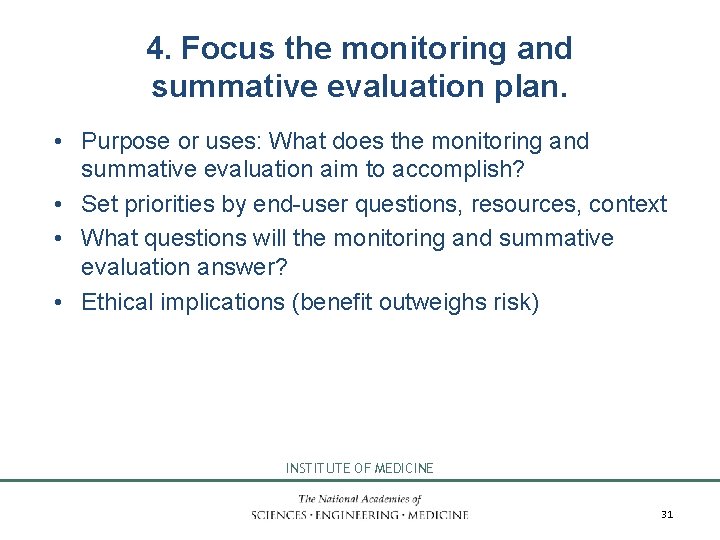 4. Focus the monitoring and summative evaluation plan.

• Purpose or uses: What does the monitoring and summative evaluation aim to accomplish?
• Set priorities by end-user questions, resources, context
• What questions will the monitoring and summative evaluation answer?
• Ethical implications (benefit outweighs risk)

INSTITUTE OF MEDICINE

The National Academies of
SCIENCES · ENGINEERING · MEDICINE

31